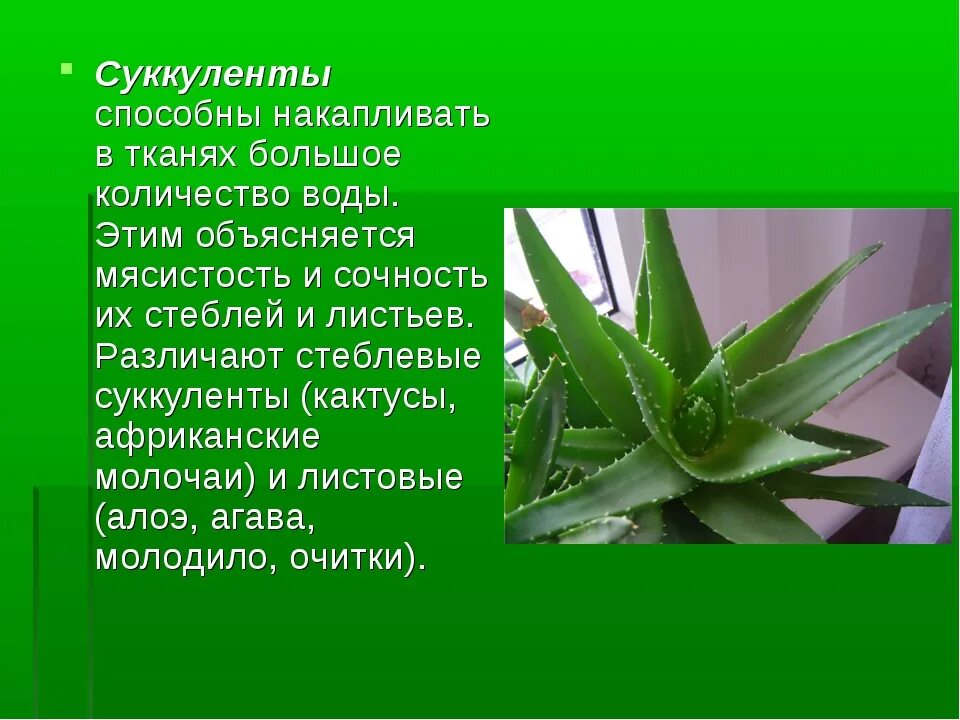 Суккуленты способны накапливать в тканях большое количество воды. Этим объясняется мясистость и сочность их стеблей и листьев. Различают стеблевые суккуленты (кактусы, африканские молочаи) и листовые (алоэ, агава, молодило, очитки).